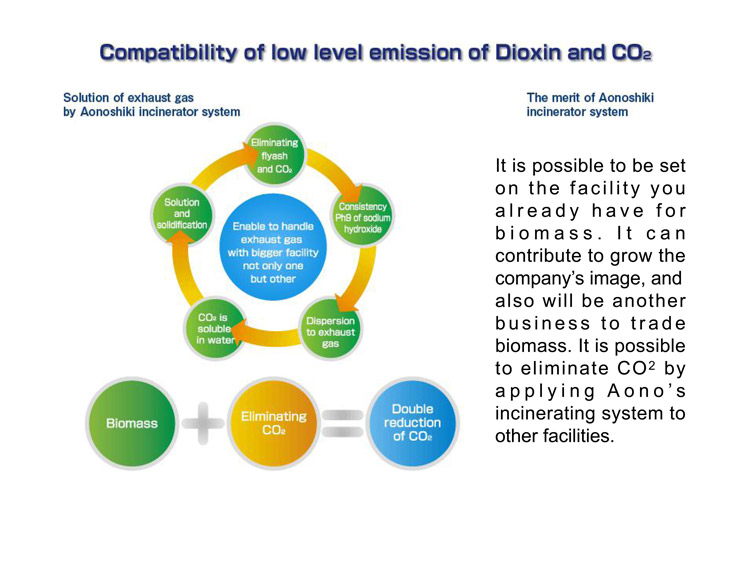 Compatibility of low level emission of Dioxin and $CO_2$

Solution of exhaust gas by Aonoshiki incinerator system

Eliminating flyash and $CO_2$

Consistency Ph9 of sodium hydroxide

Dispersion to exhaust gas

$CO_2$ is soluble in water

Solution and solidification

Enable to handle exhaust gas with bigger facility not only one but other

Biomass

Eliminating $CO_2$

Double reduction of $CO_2$

The merit of Aonoshiki incinerator system

It is possible to be set on the facility you already have for biomass. It can contribute to grow the company's image, and also will be another business to trade biomass. It is possible to eliminate $CO^2$ by applying Aono's incinerating system to other facilities.